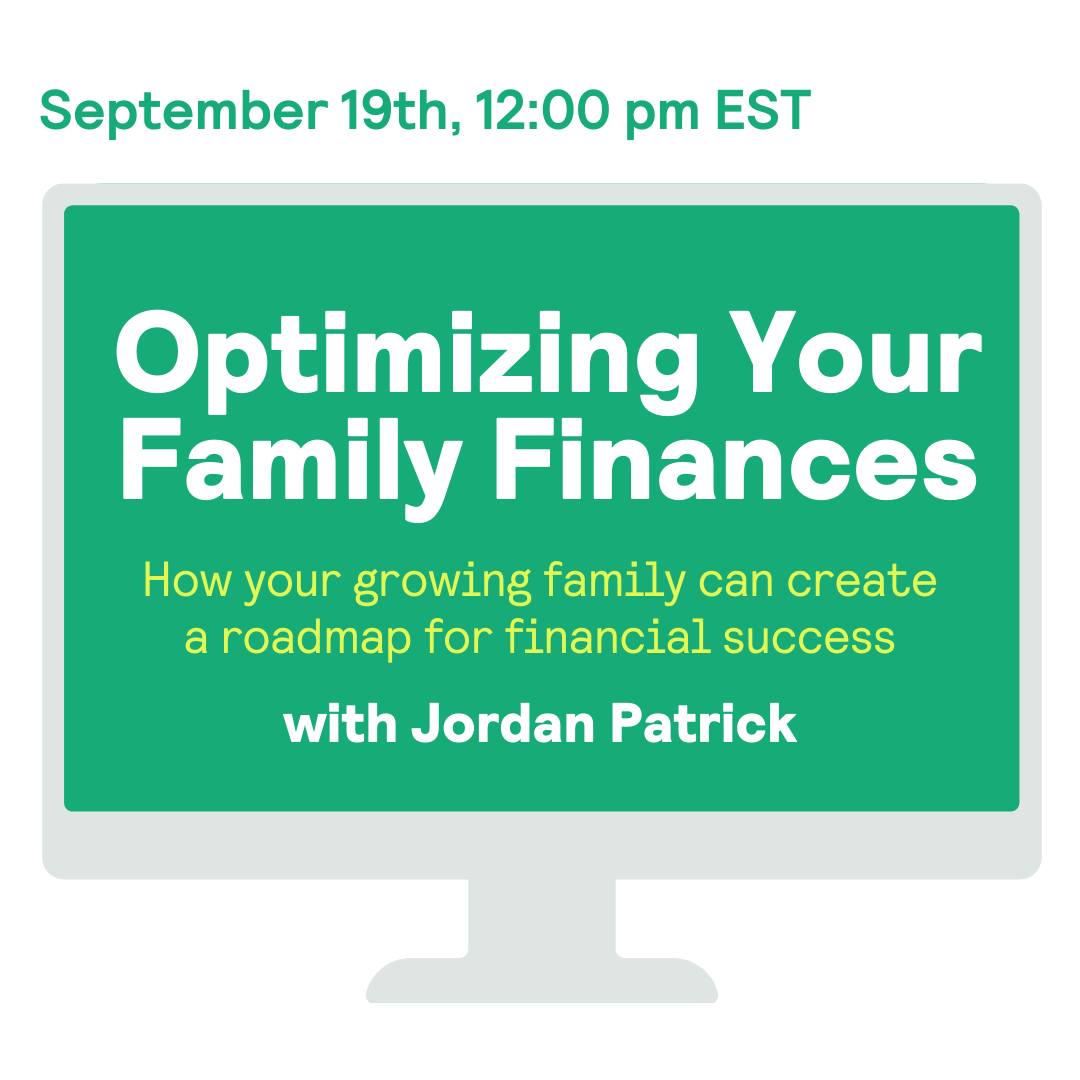 September 19th, 12:00 pm EST

Optimizing Your Family Finances

How your growing family can create a roadmap for financial success

with Jordan Patrick